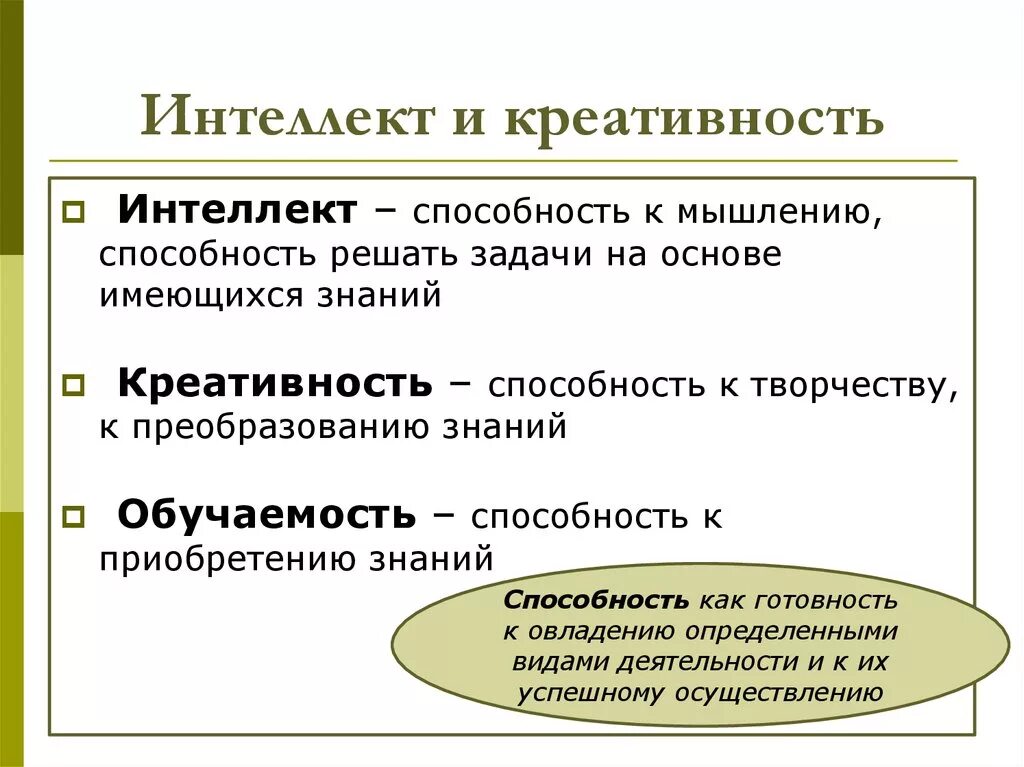 Интеллект и креативность

Интеллект – способность к мышлению, способность решать задачи на основе имеющихся знаний

Креативность – способность к творчеству, к преобразованию знаний

Обучаемость – способность к приобретению знаний

Способность как готовность к овладению определенными видами деятельности и к их успешному осуществлению